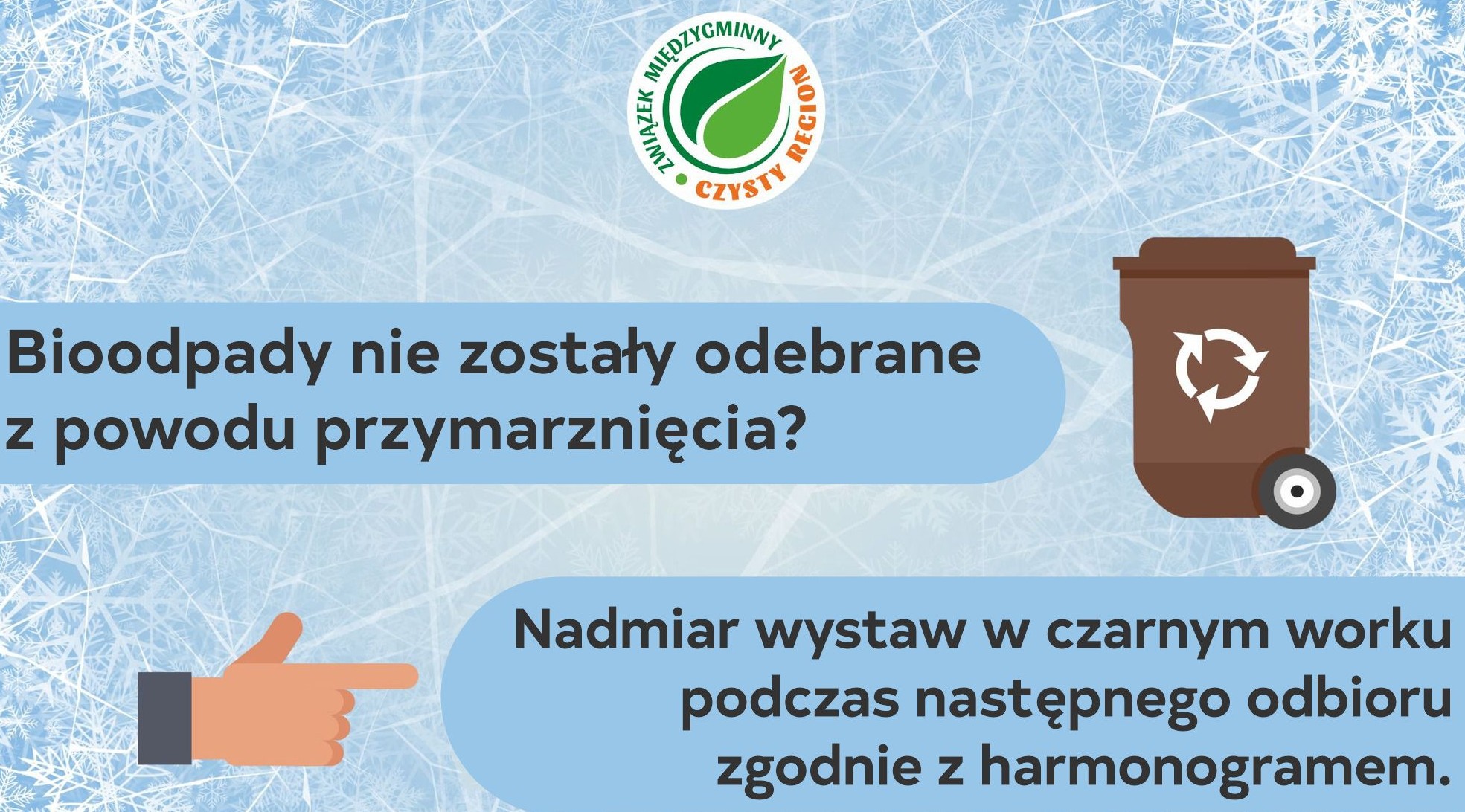 ZWIĄZEK MIĘDZYGMINNY CZYSTY REGION

Bioodpady nie zostały odebrane z powodu przymarznięcia?

Nadmiar wystaw w czarnym worku podczas następnego odbioru zgodnie z harmonogramem.